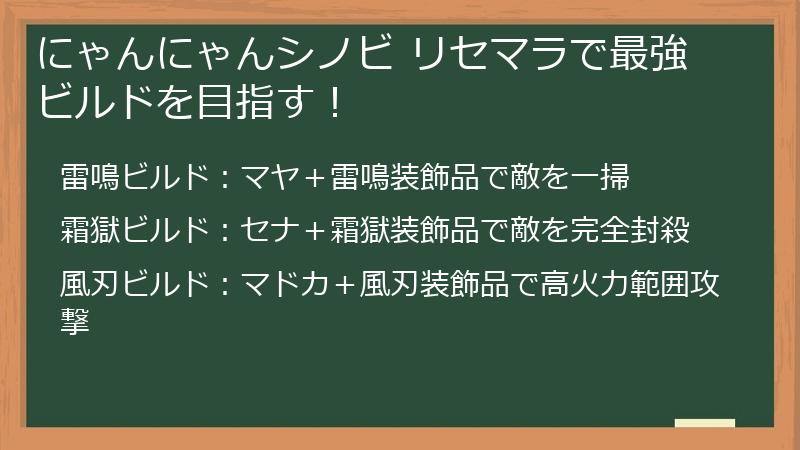 にゃんにゃんシノビ リセマラで最強ビルドを目指す！

雷鳴ビルド：マヤ＋雷鳴装飾品で敵を一掃

霜獄ビルド：セナ＋霜獄装飾品で敵を完全封殺

風刃ビルド：マドカ＋風刃装飾品で高火力範囲攻撃